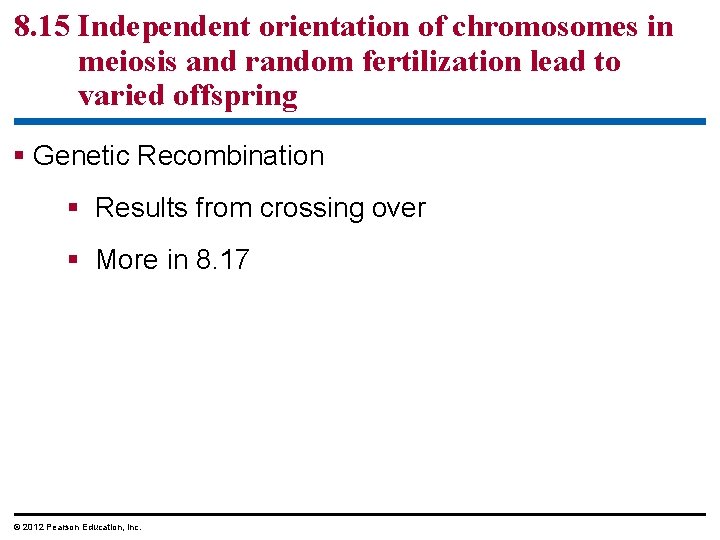 8.15 Independent orientation of chromosomes in meiosis and random fertilization lead to varied offspring

▪ Genetic Recombination

▪ Results from crossing over

▪ More in 8.17

© 2012 Pearson Education, Inc.